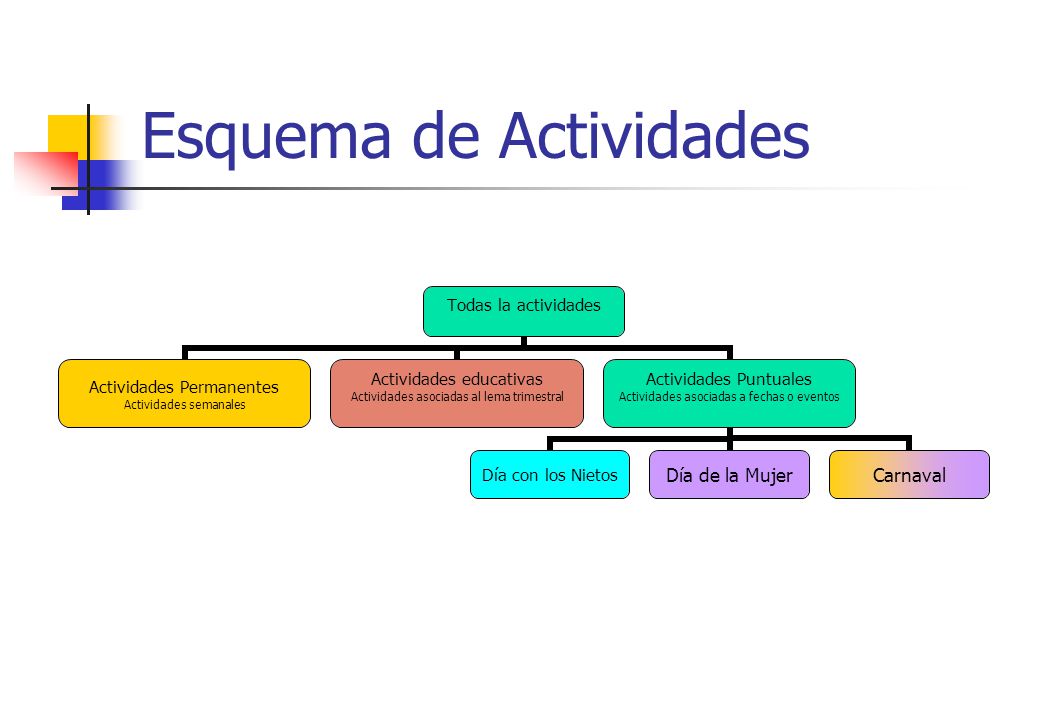 Esquema de Actividades

Todas la actividades

Actividades Permanentes
Actividades semanales

Actividades educativas
Actividades asociadas al lema trimestral

Actividades Puntuales
Actividades asociadas a fechas o eventos

Día con los Nietos

Día de la Mujer

Carnaval